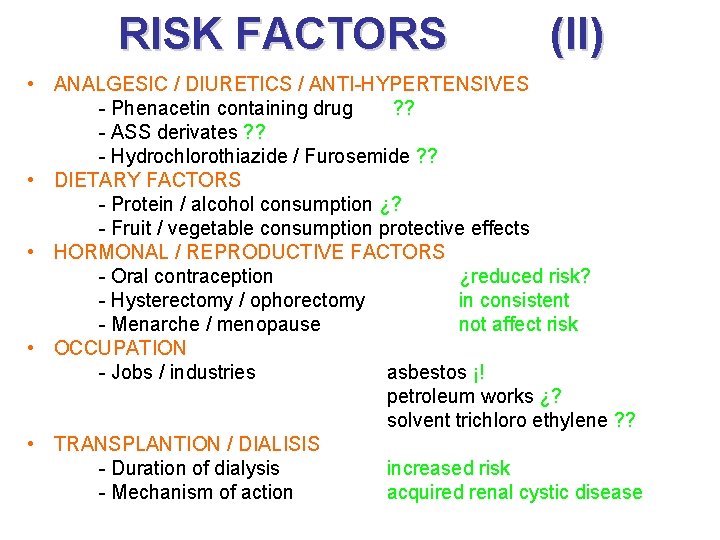 RISK FACTORS (II)

• ANALGESIC / DIURETICS / ANTI-HYPERTENSIVES
- Phenacetin containing drug ??
- ASS derivates ??
- Hydrochlorothiazide / Furosemide ??
• DIETARY FACTORS
- Protein / alcohol consumption ¿?
- Fruit / vegetable consumption protective effects
• HORMONAL / REPRODUCTIVE FACTORS
- Oral contraception ¿reduced risk?
- Hysterectomy / ophorectomy in consistent
- Menarche / menopause not affect risk
• OCCUPATION
- Jobs / industries asbestos ¡!
petroleum works ¿?
solvent trichloro ethylene ??
• TRANSPLANTION / DIALISIS
- Duration of dialysis increased risk
- Mechanism of action acquired renal cystic disease